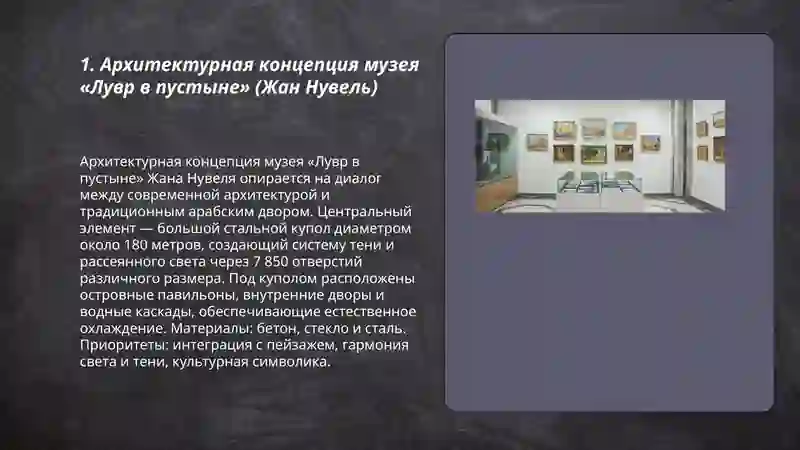 1. Архитектурная концепция музея «Лувр в пустыне» (Жан Нувель)

Архитектурная концепция музея «Лувр в пустыне» Жана Нувеля опирается на диалог между современной архитектурой и традиционным арабским двором. Центральный элемент — большой стальной купол диаметром около 180 метров, создающий систему тени и рассеянного света через 7 850 отверстий различного размера. Под куполом расположены островные павильоны, внутренние дворы и водные каскады, обеспечивающие естественное охлаждение. Материалы: бетон, стекло и сталь. Приоритеты: интеграция с пейзажем, гармония света и тени, культурная символика.